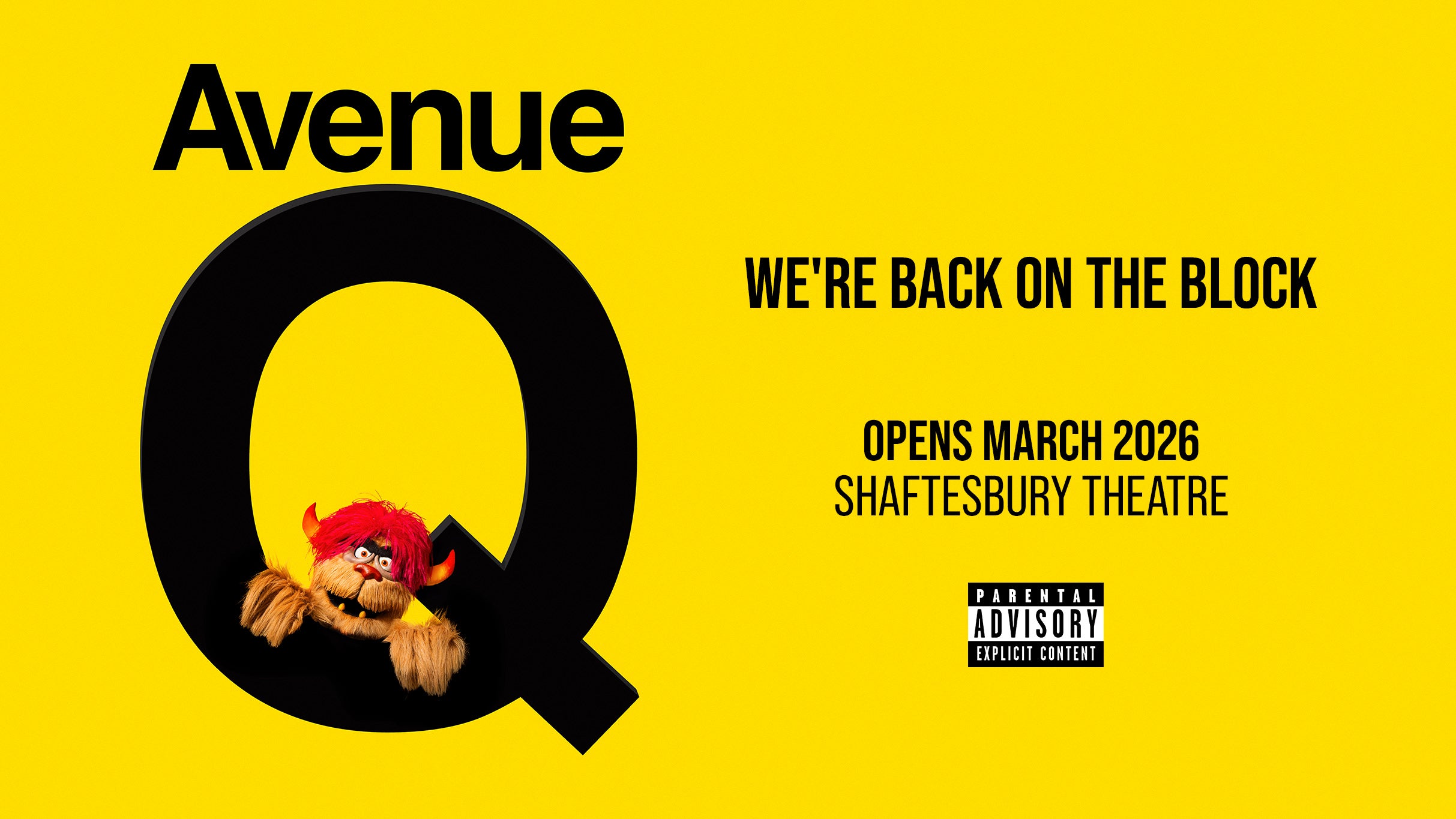 Avenue
Q

WE'RE BACK ON THE BLOCK

OPENS MARCH 2026
SHAFTESBURY THEATRE

PARENTAL
ADVISORY
EXPLICIT CONTENT